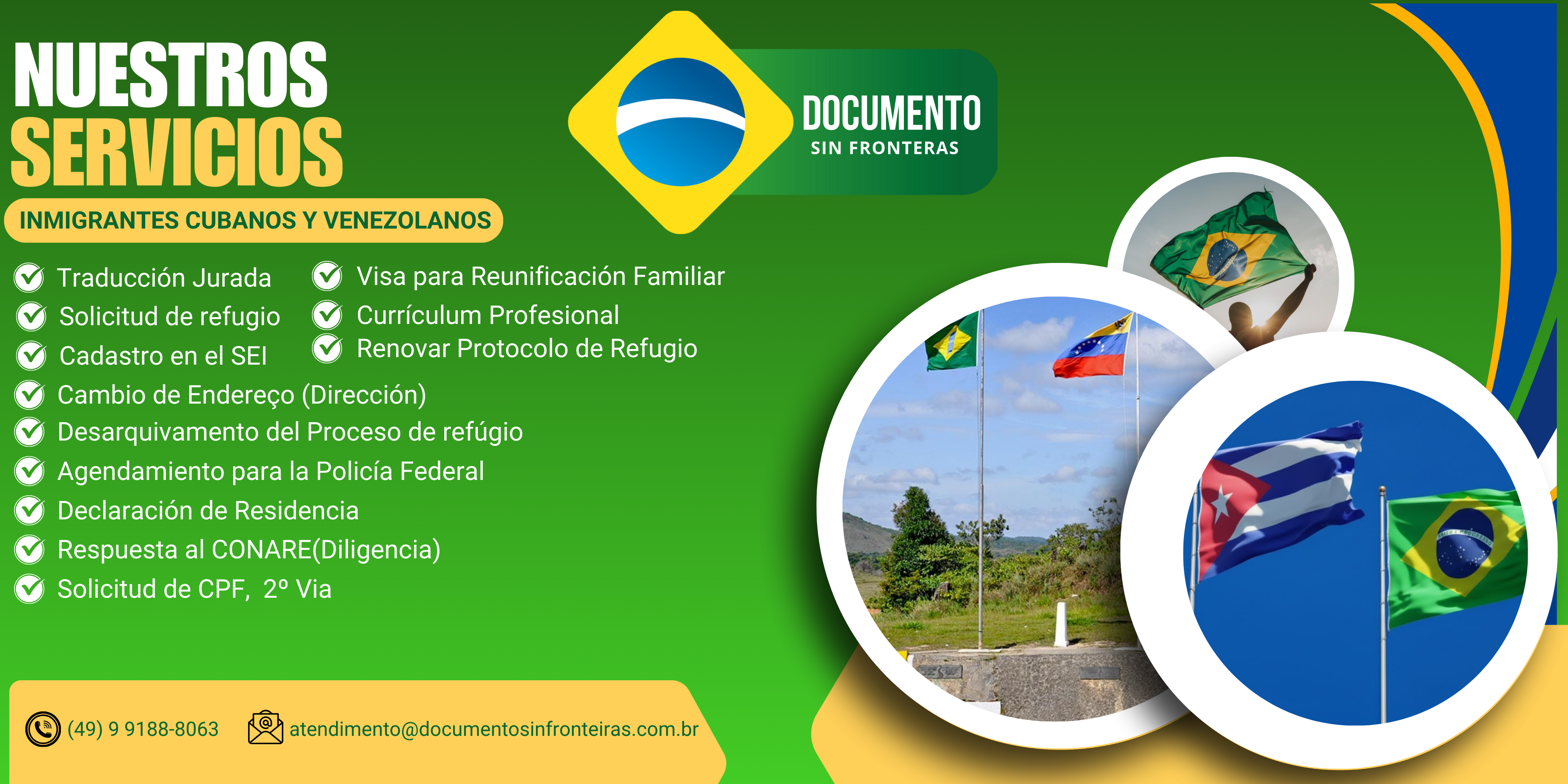 NUESTROS SERVICIOS

INMIGRANTES CUBANOS Y VENEZOLANOS

DOCUMENTO
SIN FRONTERAS

Traducción Jurada
Solicitud de refugio
Cadastro en el SEI
Visa para Reunificación Familiar
Currículum Profesional
Renovar Protocolo de Refugio
Cambio de Endereço (Dirección)
Desarquivamento del Proceso de refúgio
Agendamiento para la Policía Federal
Declaración de Residencia
Respuesta al CONARE(Diligencia)
Solicitud de CPF, 2º Via

(49) 9 9188-8063
atendimento@documentosinfronteiras.com.br